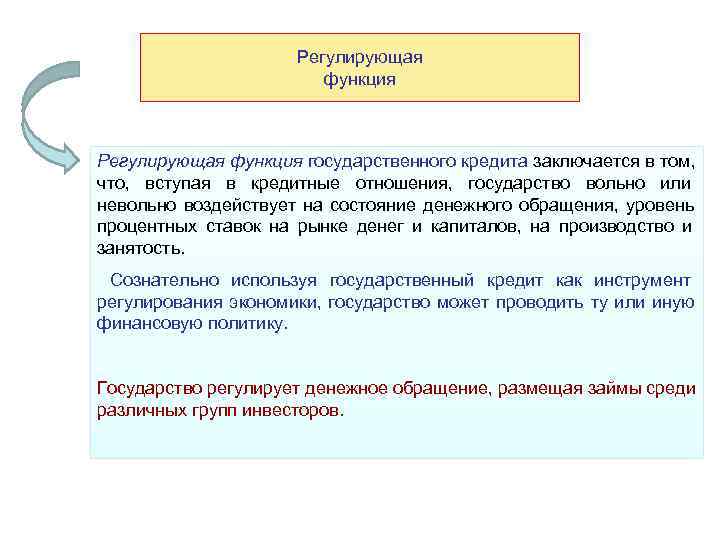 Регулирующая функция

Регулирующая функция государственного кредита заключается в том, что, вступая в кредитные отношения, государство вольно или невольно воздействует на состояние денежного обращения, уровень процентных ставок на рынке денег и капиталов, на производство и занятость.

Сознательно используя государственный кредит как инструмент регулирования экономики, государство может проводить ту или иную финансовую политику.

Государство регулирует денежное обращение, размещая займы среди различных групп инвесторов.